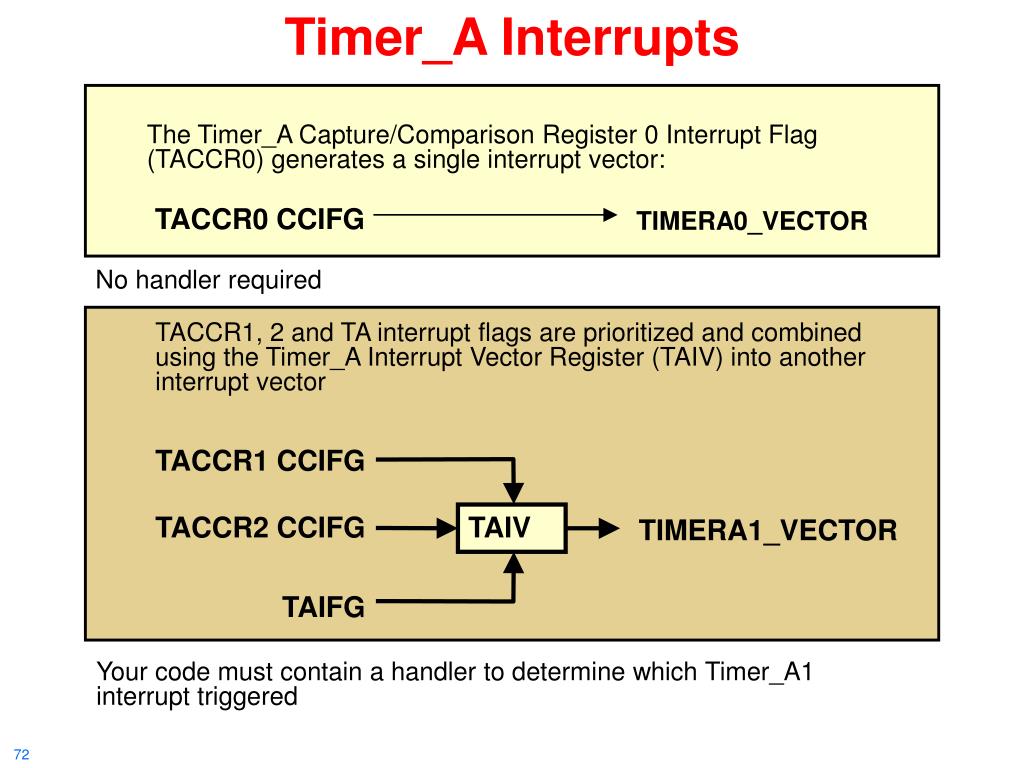 Timer_A Interrupts

The Timer_A Capture/Comparison Register 0 Interrupt Flag (TACCR0) generates a single interrupt vector:

TACCR0 CCIFG

TIMERA0_VECTOR

No handler required

TACCR1, 2 and TA interrupt flags are prioritized and combined using the Timer_A Interrupt Vector Register (TAIV) into another interrupt vector

TACCR1 CCIFG

TACCR2 CCIFG

TAIV

TIMERA1_VECTOR

TAIFG

Your code must contain a handler to determine which Timer_A1 interrupt triggered

72